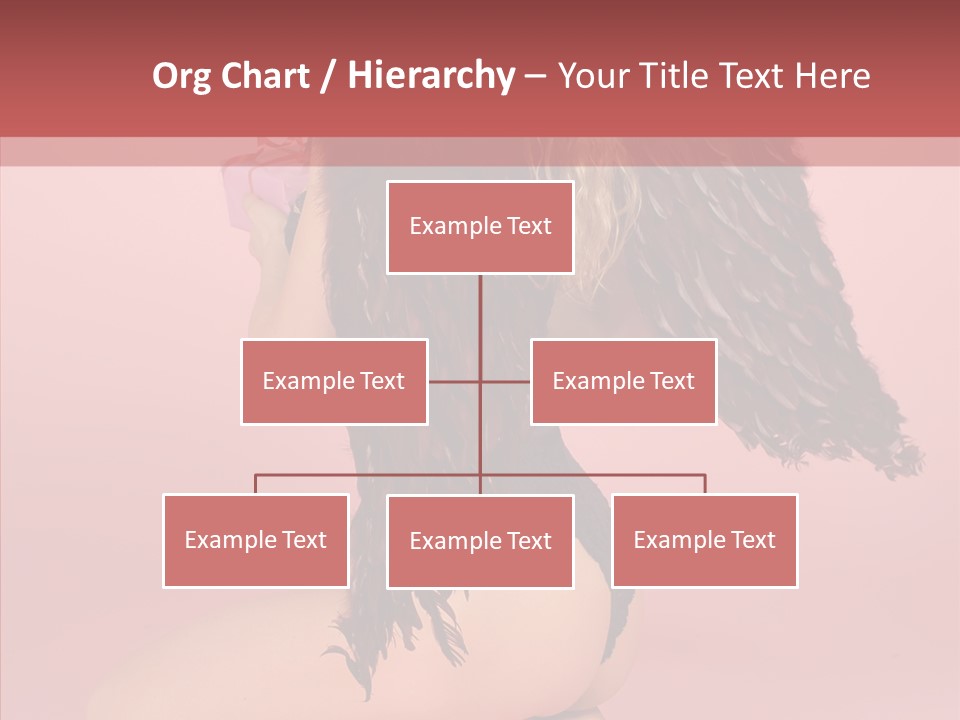 Org Chart / Hierarchy – Your Title Text Here

Example Text

Example Text

Example Text

Example Text

Example Text

Example Text